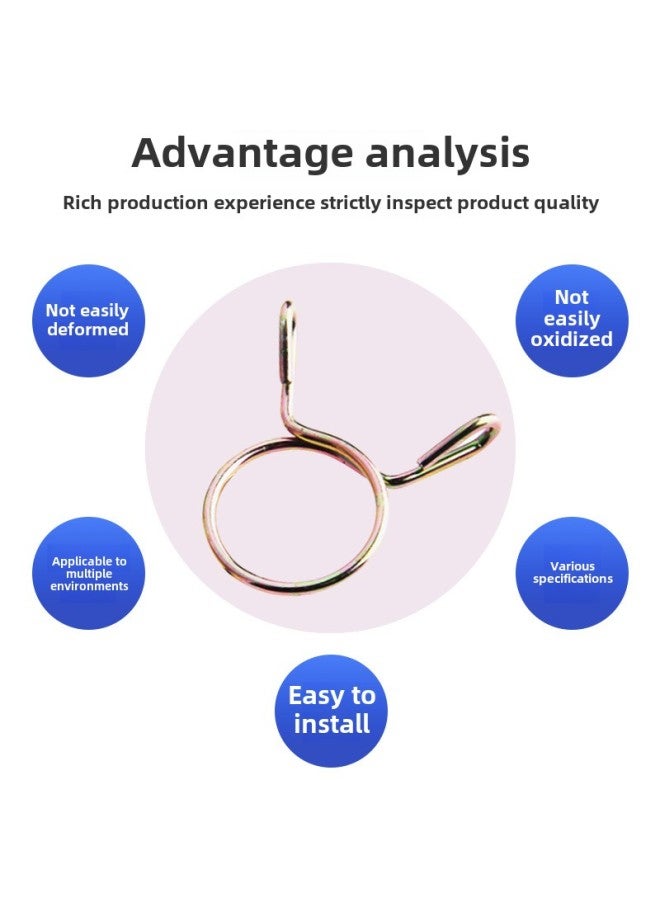 Advantage analysis

Rich production experience strictly inspect product quality

Not easily deformed

Not easily oxidized

Applicable to multiple environments

Various specifications

Easy to install